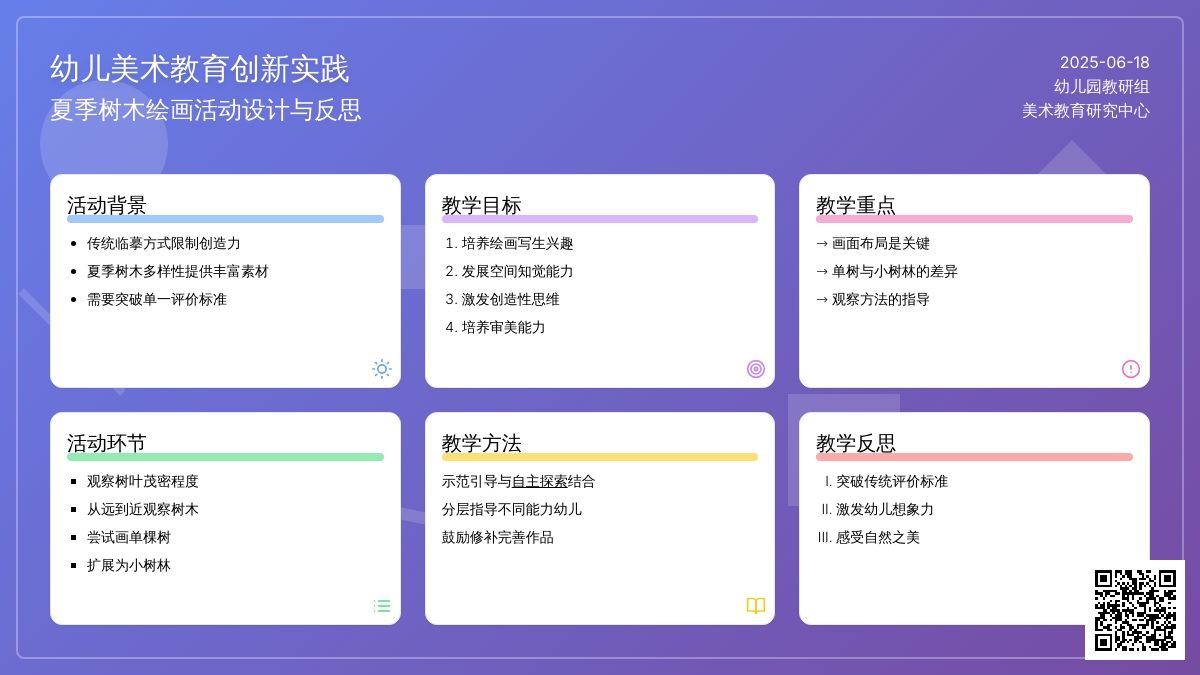 幼儿美术教育创新实践
夏季树木绘画活动设计与反思

2025-06-18
幼儿园教研组
美术教育研究中心

活动背景
- 传统临摹方式限制创造力
- 夏季树木多样性提供丰富素材
- 需要突破单一评价标准

教学目标
1. 培养绘画写生兴趣
2. 发展空间知觉能力
3. 激发创造性思维
4. 培养审美能力

教学重点
→ 画面布局是关键
→ 单树与小树林的差异
→ 观察方法的指导

活动环节
- 观察树叶茂密程度
- 从远到近观察树木
- 尝试画单棵树
- 扩展为小树林

教学方法
示范引导与自主探索结合
分层指导不同能力幼儿
鼓励修补完善作品

教学反思
I. 突破传统评价标准
II. 激发幼儿想象力
III. 感受自然之美